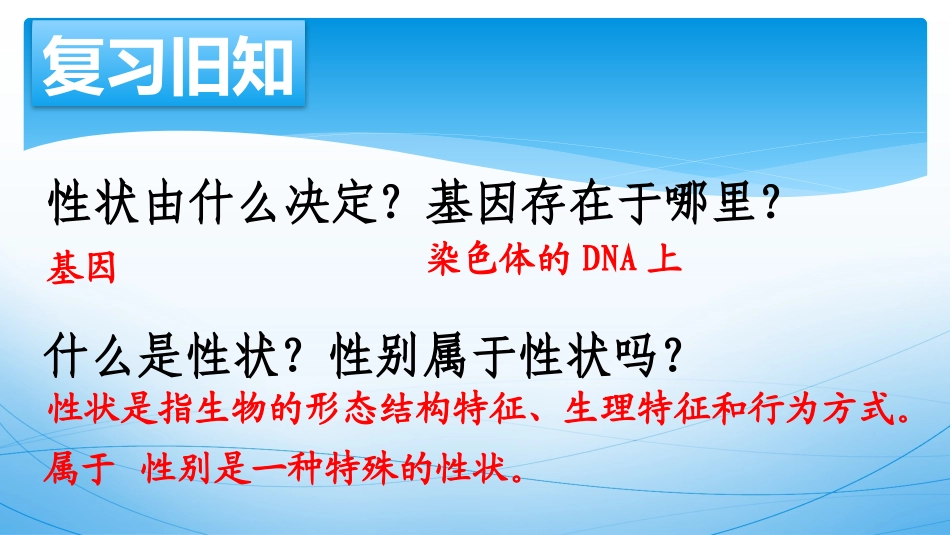 复习旧知

性状由什么决定？基因存在于哪里？

基因

染色体的 DNA 上

什么是性状？性别属于性状吗？

性状是指生物的形态结构特征、生理特征和行为方式。

属于 性别是一种特殊的性状。